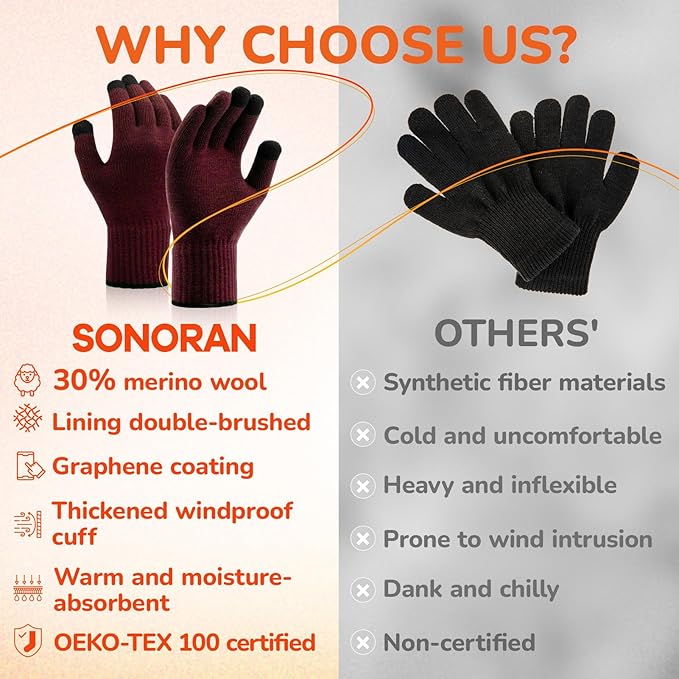 WHY CHOOSE US?

SONORAN

30% merino wool

Lining double-brushed

Graphene coating

Thickened windproof cuff

Warm and moisture-absorbent

OEKO-TEX 100 certified

OTHERS'

Synthetic fiber materials

Cold and uncomfortable

Heavy and inflexible

Prone to wind intrusion

Dank and chilly

Non-certified